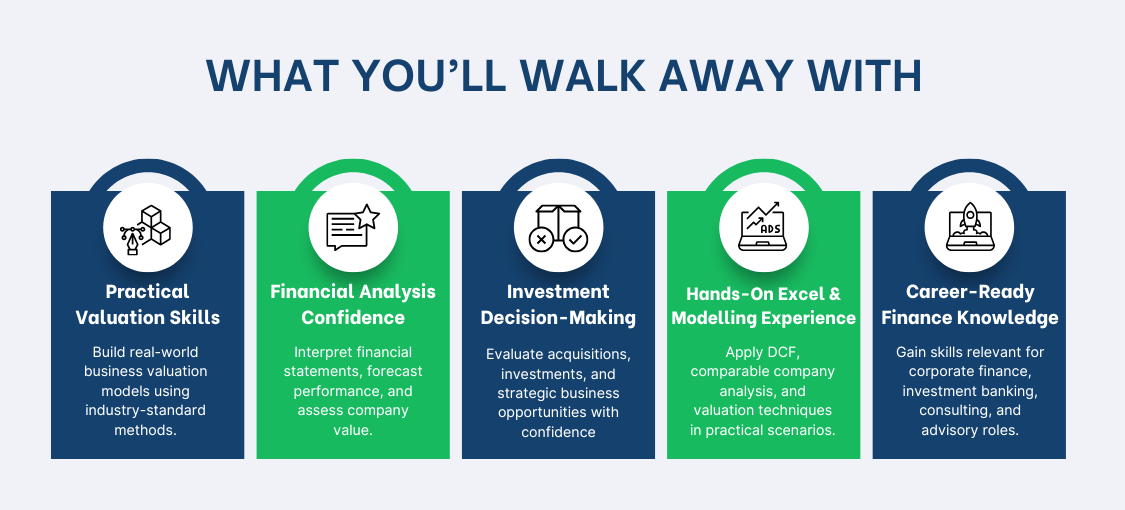 WHAT YOU'LL WALK AWAY WITH

Practical Valuation Skills

Build real-world business valuation models using industry-standard methods.

Financial Analysis Confidence

Interpret financial statements, forecast performance, and assess company value.

Investment Decision-Making

Evaluate acquisitions, investments, and strategic business opportunities with confidence

ADS

Hands-On Excel & Modelling Experience

Apply DCF, comparable company analysis, and valuation techniques in practical scenarios.

Career-Ready Finance Knowledge

Gain skills relevant for corporate finance, investment banking, consulting, and advisory roles.